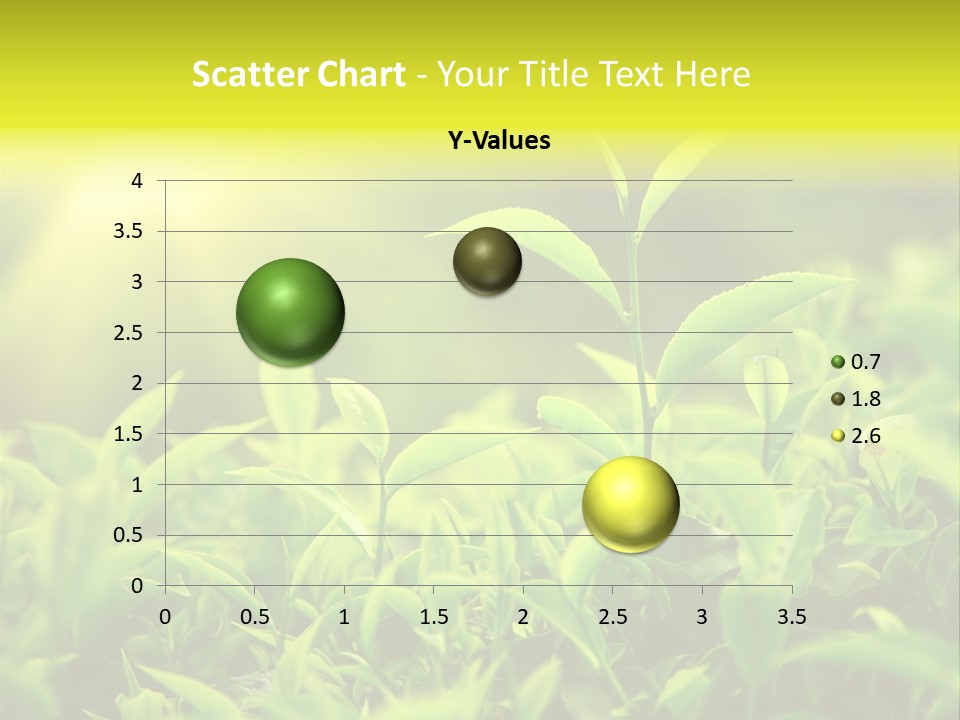 Scatter Chart - Your Title Text Here

Y-Values

4
3.5
3
2.5
2
1.5
1
0.5
0

0 0.5 1 1.5 2 2.5 3 3.5

0.7
1.8
2.6